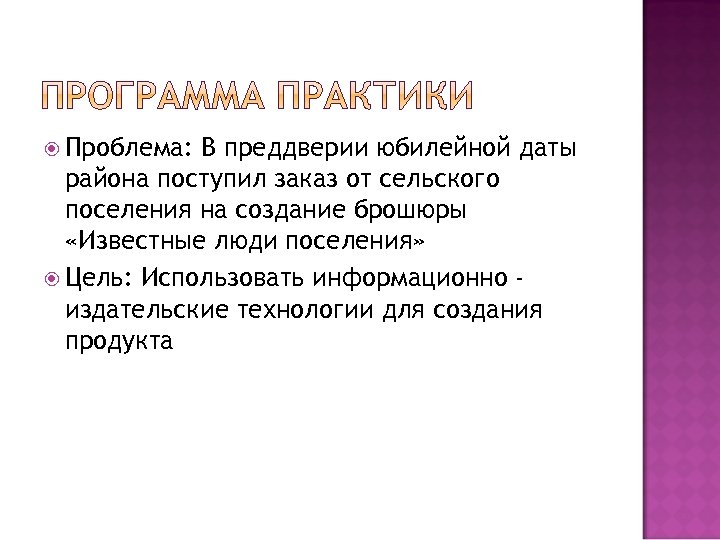 ПРОГРАММА ПРАКТИКИ

Проблема: В преддверии юбилейной даты района поступил заказ от сельского поселения на создание брошюры «Известные люди поселения»

Цель: Использовать информационно - издательские технологии для создания продукта